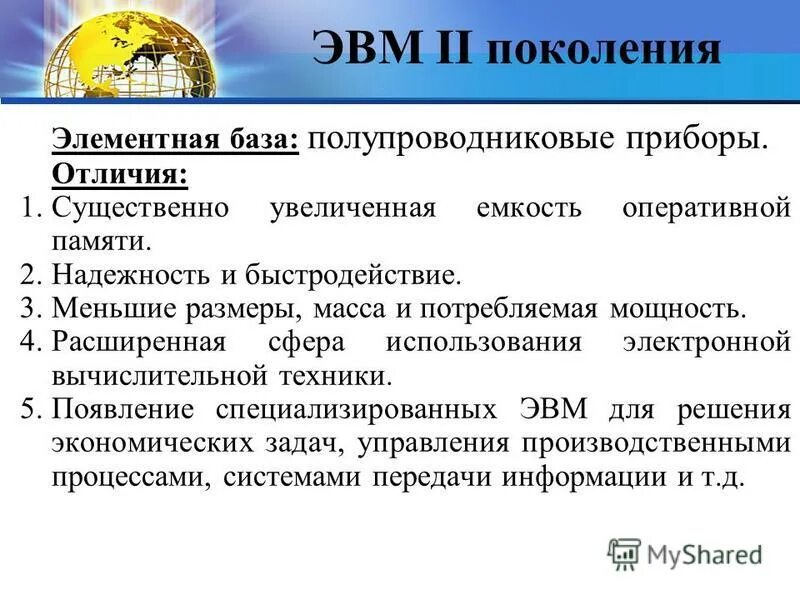 ЭВМ II поколения

Элементная база: полупроводниковые приборы.
Отличия:
1. Существенно увеличенная емкость оперативной памяти.
2. Надежность и быстродействие.
3. Меньшие размеры, масса и потребляемая мощность.
4. Расширенная сфера использования электронной вычислительной техники.
5. Появление специализированных ЭВМ для решения экономических задач, управления производственными процессами, системами передачи информации и т.д.

MyShared